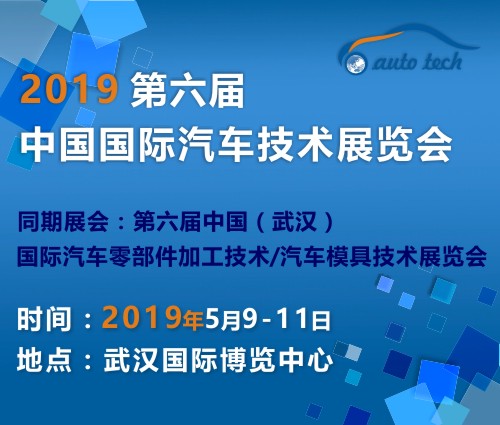 auto tech

2019 第六届
中国国际汽车技术展览会

同期展会：第六届中国（武汉）
国际汽车零部件加工技术/汽车模具技术展览会

时间：2019年5月9-11日
地点：武汉国际博览中心